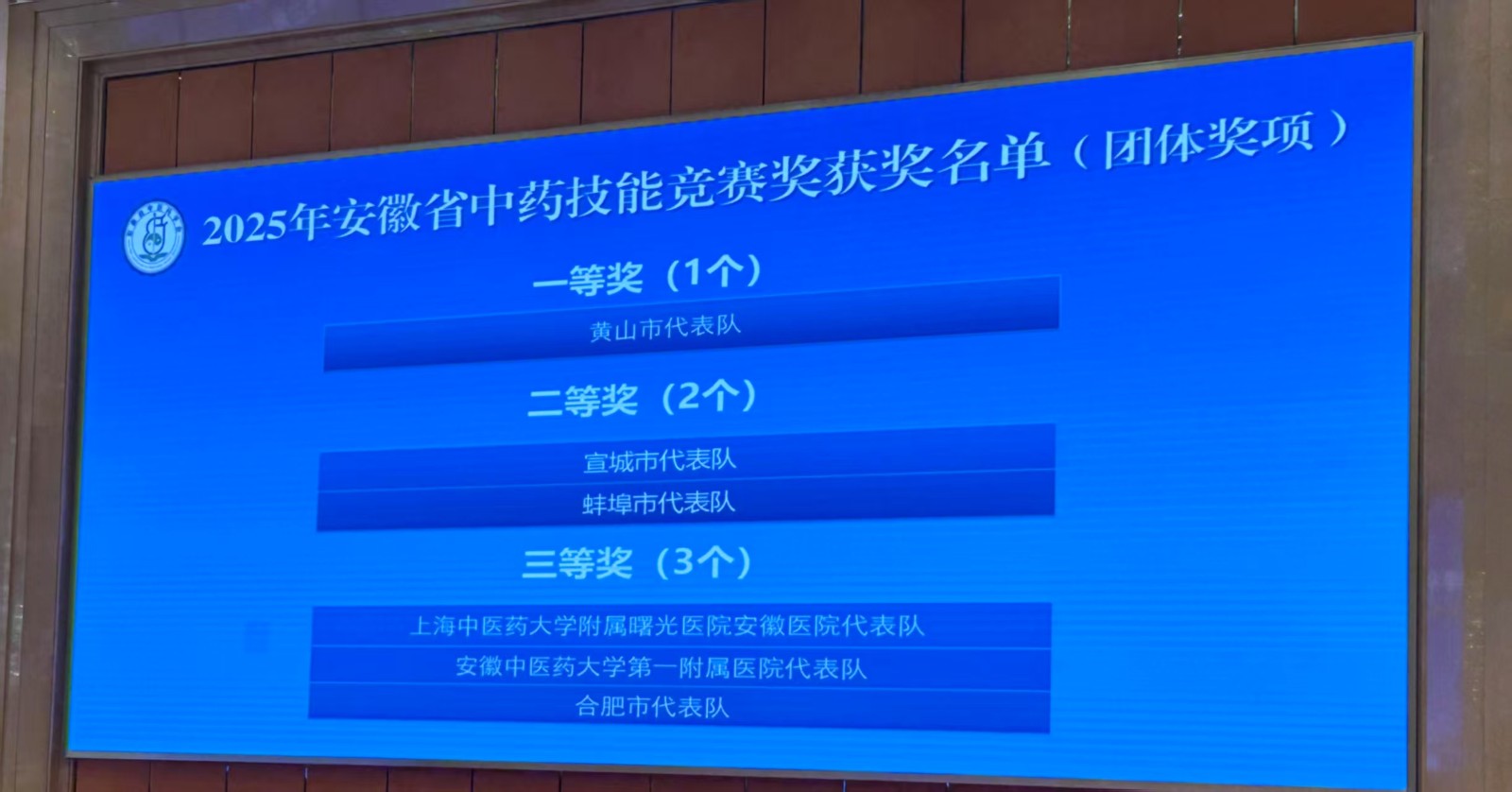 2025年安徽省中药技能竞赛奖获奖名单（团体奖项）

一等奖（1个）

黄山市代表队

二等奖（2个）

宣城市代表队

蚌埠市代表队

三等奖（3个）

上海中医药大学附属曙光医院安徽医院代表队

安徽中医药大学第一附属医院代表队

合肥市代表队